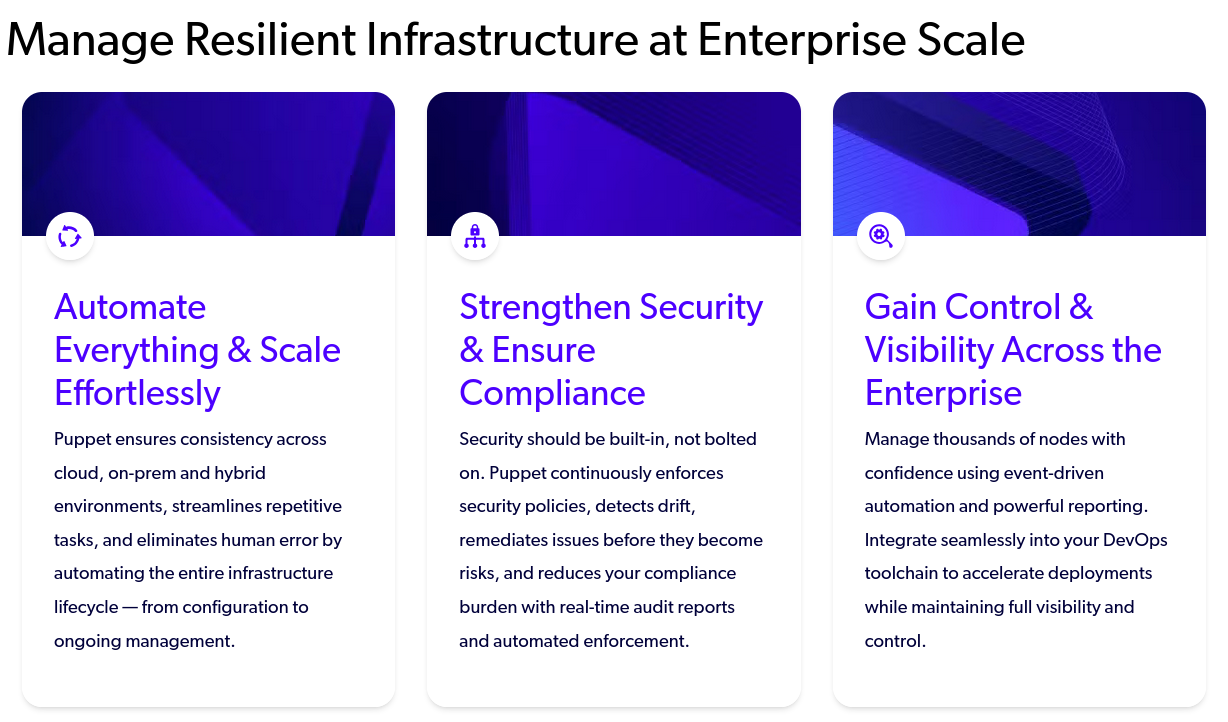 Manage Resilient Infrastructure at Enterprise Scale

Automate Everything & Scale Effortlessly

Puppet ensures consistency across cloud, on-prem and hybrid environments, streamlines repetitive tasks, and eliminates human error by automating the entire infrastructure lifecycle — from configuration to ongoing management.

Strengthen Security & Ensure Compliance

Security should be built-in, not bolted on. Puppet continuously enforces security policies, detects drift, remediates issues before they become risks, and reduces your compliance burden with real-time audit reports and automated enforcement.

Gain Control & Visibility Across the Enterprise

Manage thousands of nodes with confidence using event-driven automation and powerful reporting. Integrate seamlessly into your DevOps toolchain to accelerate deployments while maintaining full visibility and control.